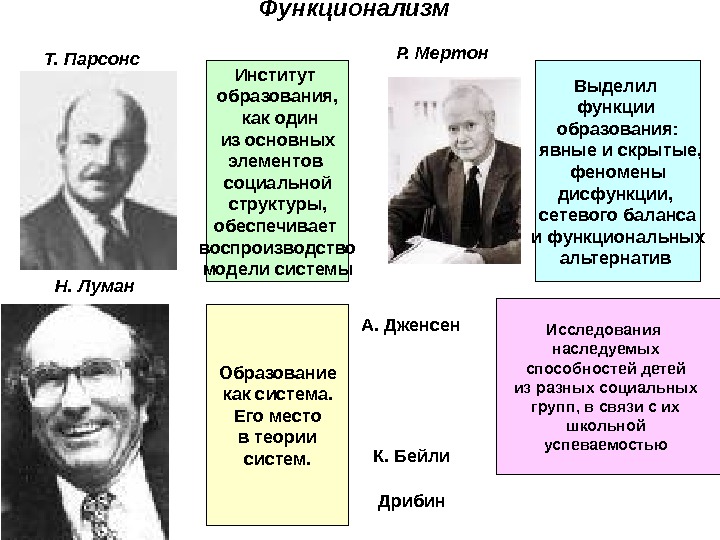 Функционализм

Т. Парсонс

Институт образования, как один из основных элементов социальной структуры, обеспечивает воспроизводство модели системы

Р. Мертон

Выделил функции образования: явные и скрытые, феномены дисфункции, сетевого баланса и функциональных альтернатив

Н. Луман

Образование как система. Его место в теории систем.

А. Дженсен

К. Бейли

Дрибин

Исследования наследуемых способностей детей из разных социальных групп, в связи с их школьной успеваемостью